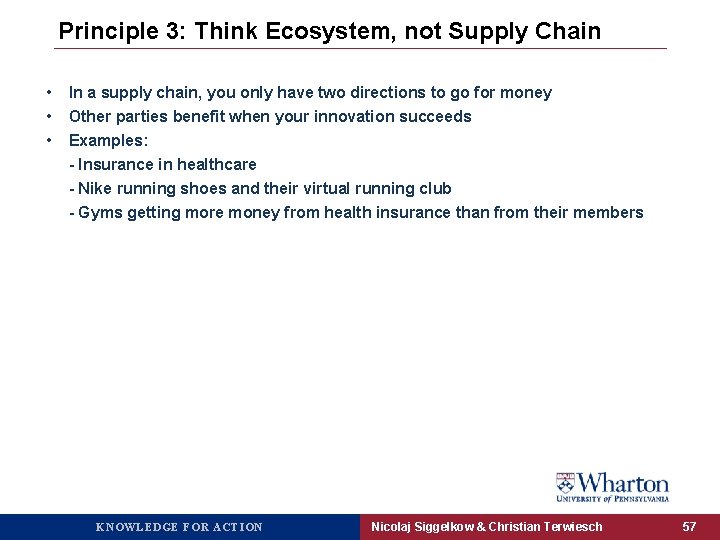 Principle 3: Think Ecosystem, not Supply Chain

• In a supply chain, you only have two directions to go for money
• Other parties benefit when your innovation succeeds
• Examples:
- Insurance in healthcare
- Nike running shoes and their virtual running club
- Gyms getting more money from health insurance than from their members

Wharton
UNIVERSITY of PENNSYLVANIA

KNOWLEDGE FOR ACTION

Nicolaj Siggelkow & Christian Terwiesch

57